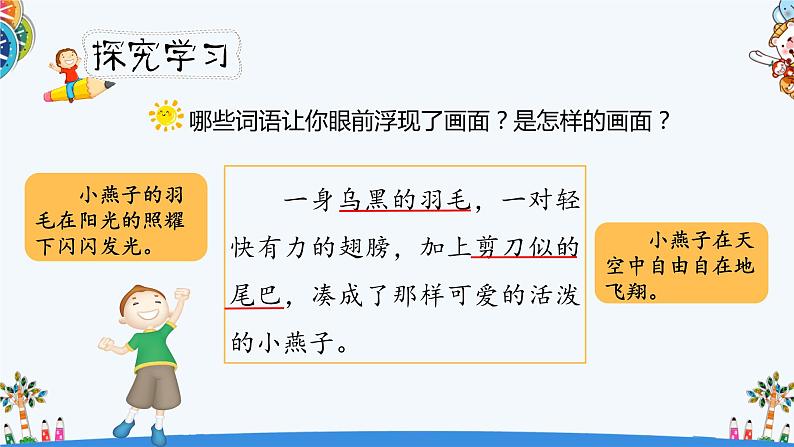 探究学习

哪些词语让你眼前浮现了画面？是怎样的画面？

小燕子的羽毛在阳光的照耀下闪闪发光。

一身乌黑的羽毛，一对轻快有力的翅膀，加上剪刀似的尾巴，凑成了那样可爱的活泼的小燕子。

小燕子在天空中自由自在地飞翔。